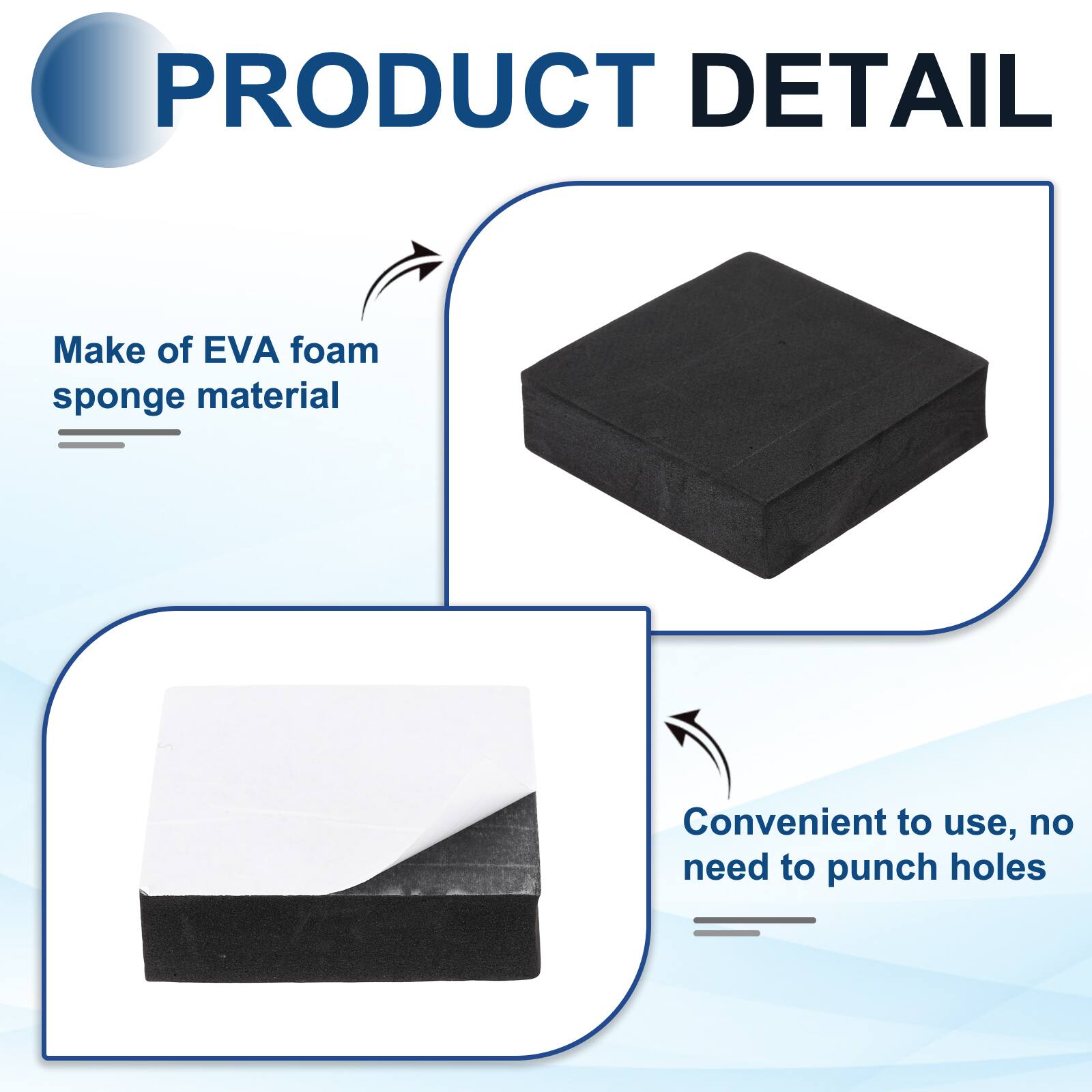 PRODUCT DETAIL

Make of EVA foam sponge material

Convenient to use, no need to punch holes